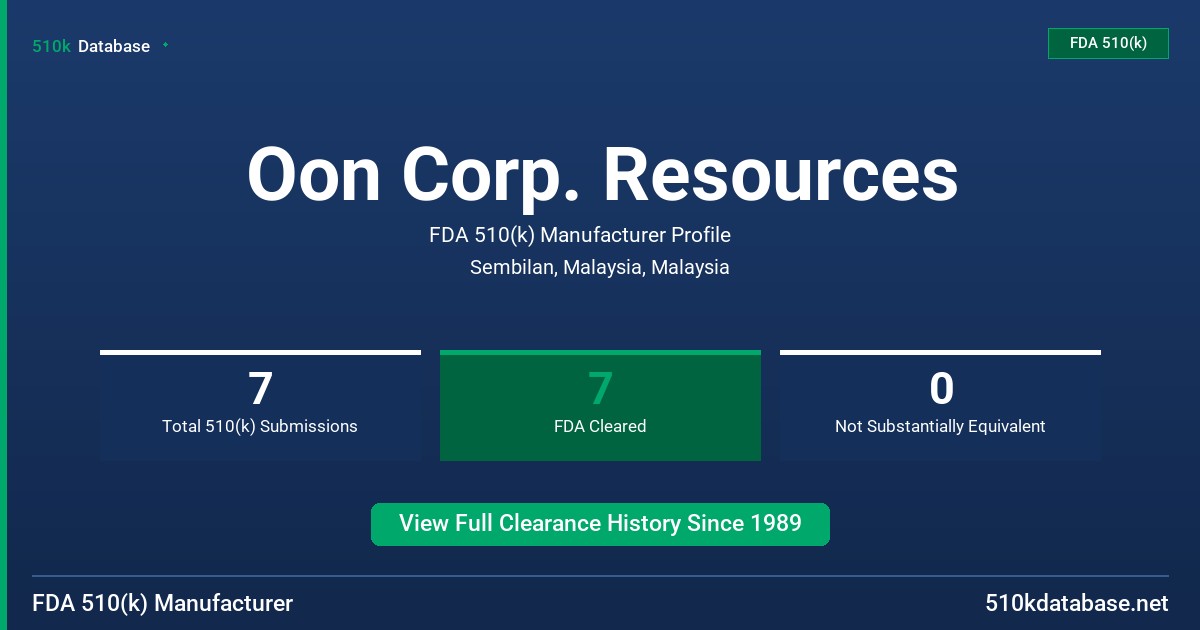 510k Database

FDA 510(k)

Oon Corp. Resources

FDA 510(k) Manufacturer Profile

Sembilan, Malaysia, Malaysia

7
Total 510(k) Submissions

7
FDA Cleared

0
Not Substantially Equivalent

View Full Clearance History Since 1989

FDA 510(k) Manufacturer

510kdatabase.net